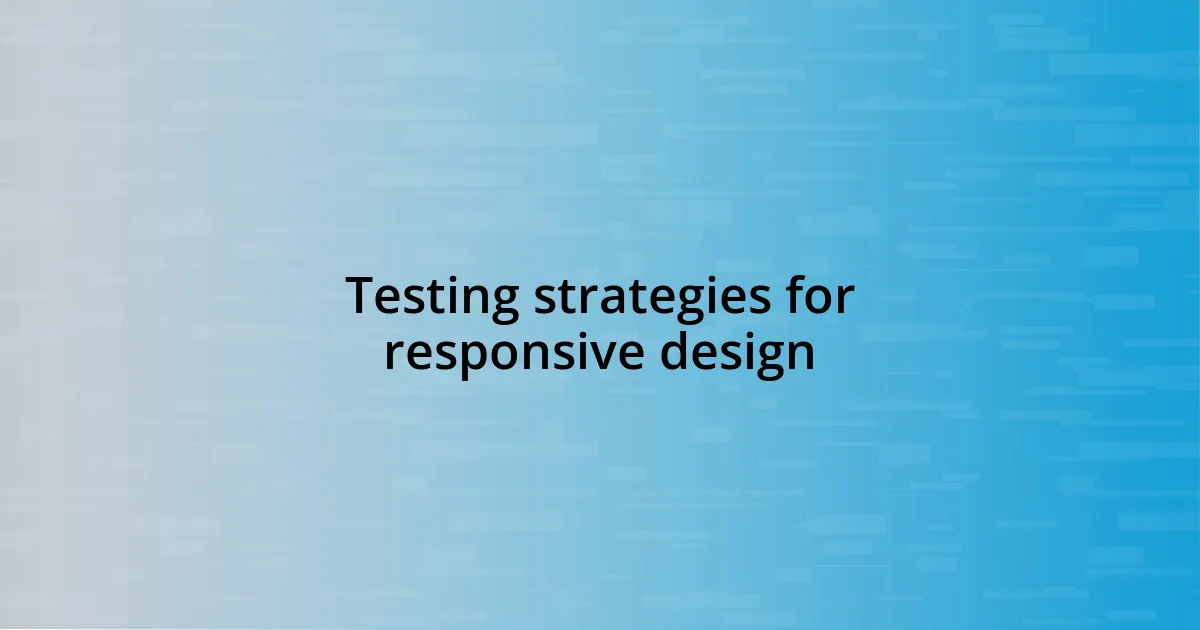 Testing strategies for responsive design